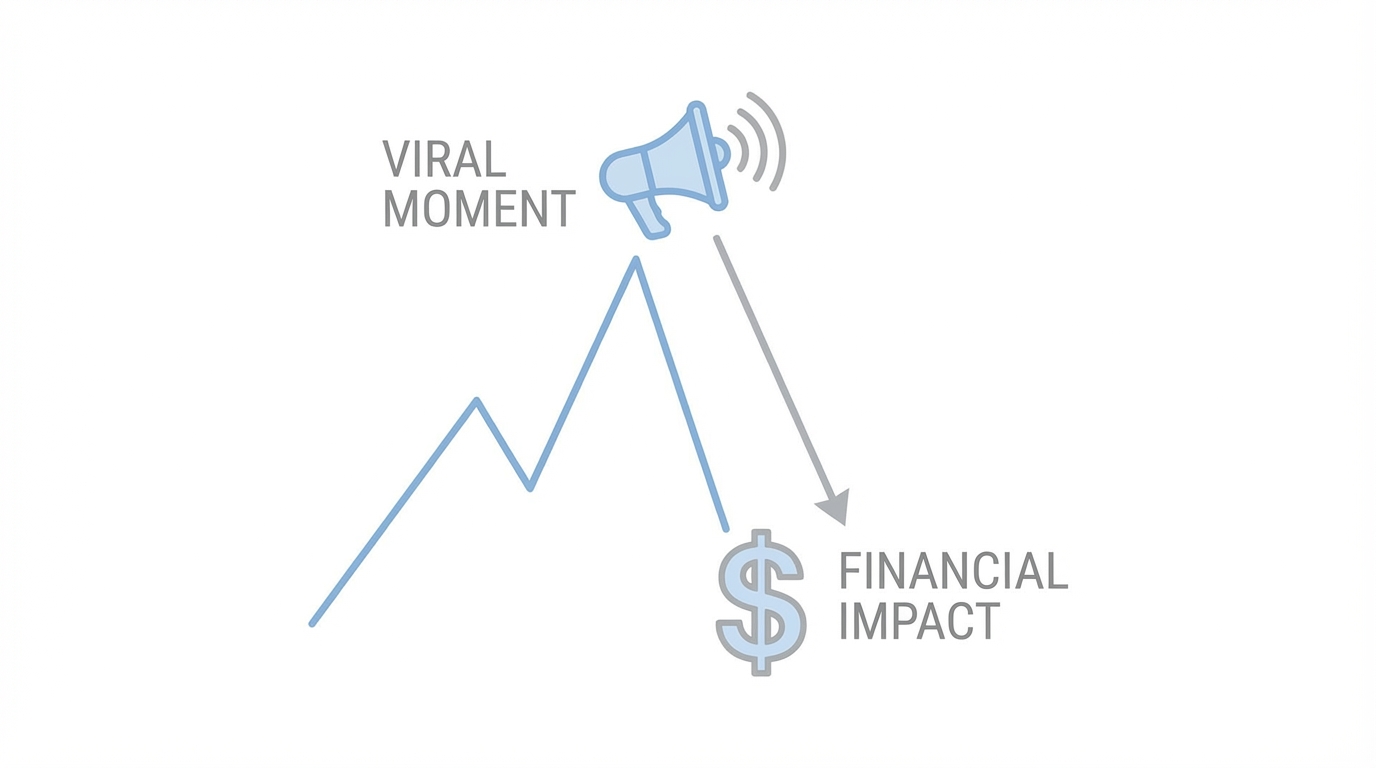 VIRAL
MOMENT

$

FINANCIAL
IMPACT